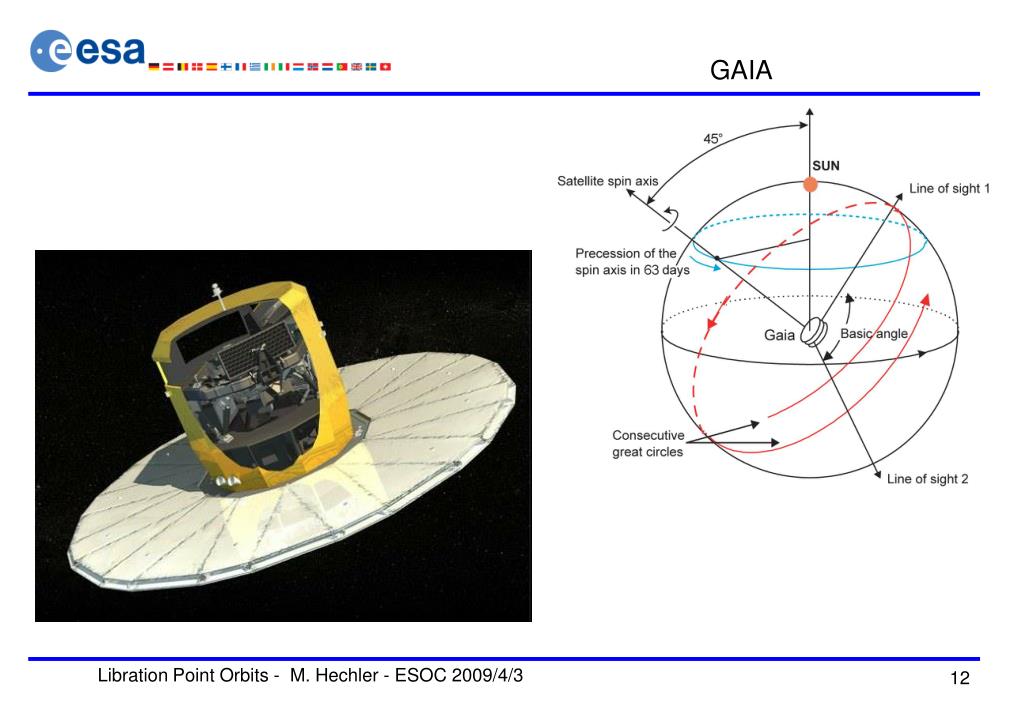 esa

GAIA

45°

SUN

Satellite spin axis

Line of sight 1

Precession of the spin axis in 63 days

Gaia

Basic angle

Consecutive great circles

Line of sight 2

Libration Point Orbits - M. Hechler - ESOC 2009/4/3

12